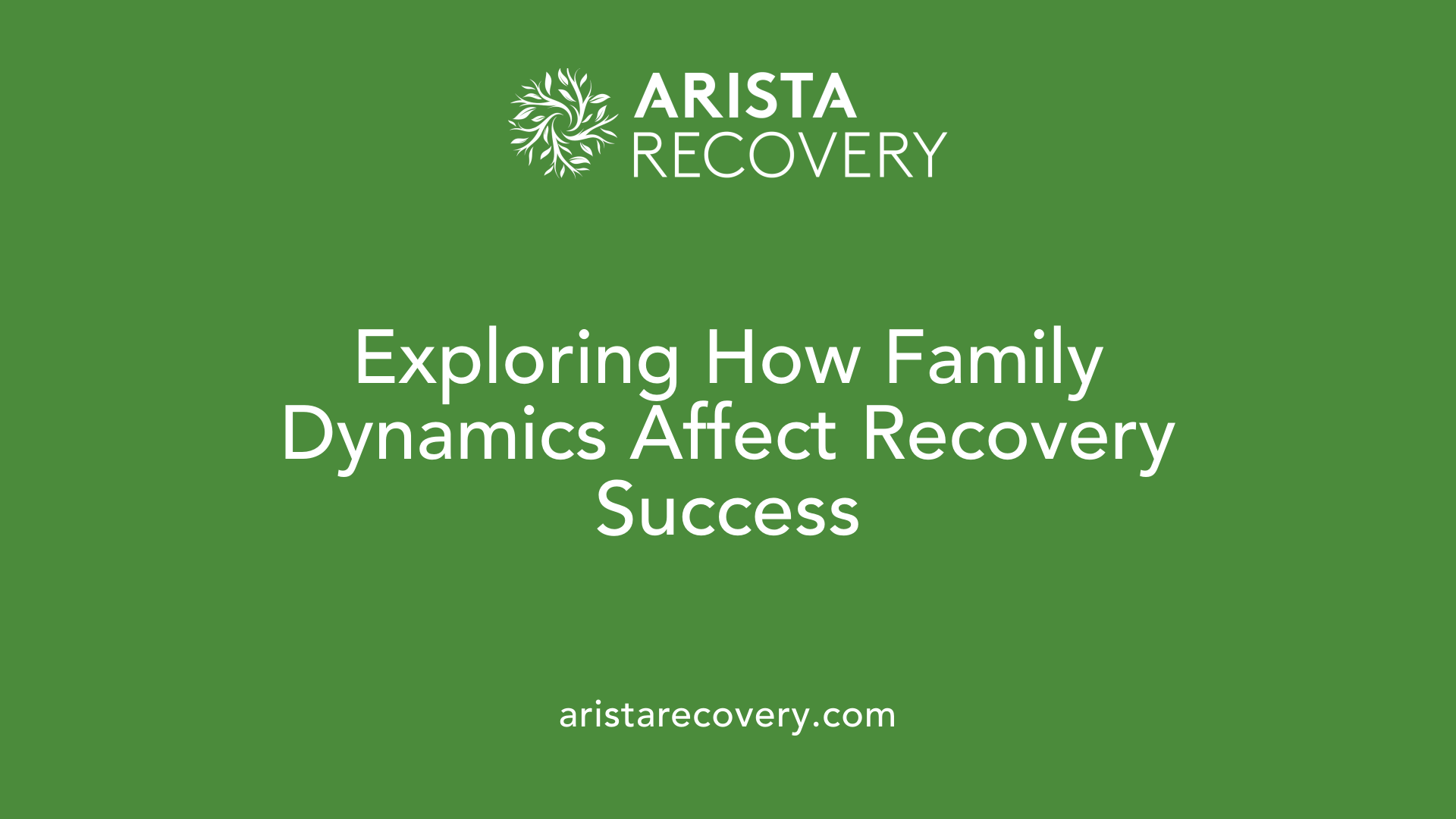 ARISTA
RECOVERY

Exploring How Family Dynamics Affect Recovery Success

aristarecovery.com